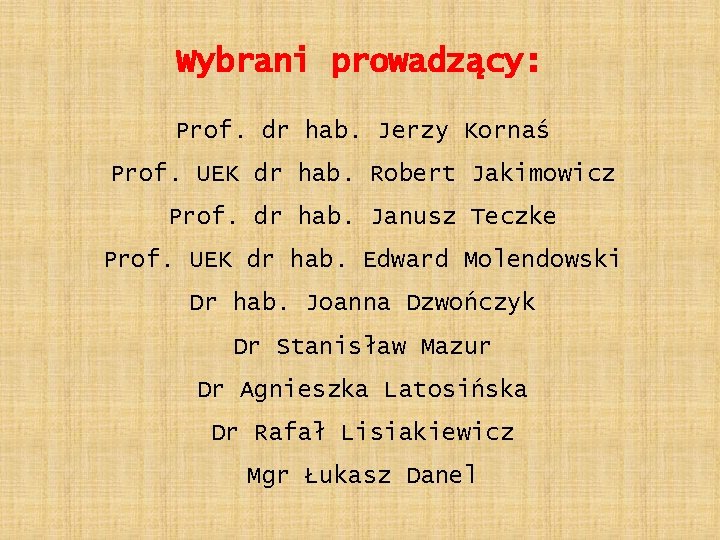 Wybrani prowadzący:

Prof. dr hab. Jerzy Kornaś

Prof. UEK dr hab. Robert Jakimowicz

Prof. dr hab. Janusz Teczke

Prof. UEK dr hab. Edward Molendowski

Dr hab. Joanna Dzwończyk

Dr Stanisław Mazur

Dr Agnieszka Latosińska

Dr Rafał Lisiakiewicz

Mgr Łukasz Danel